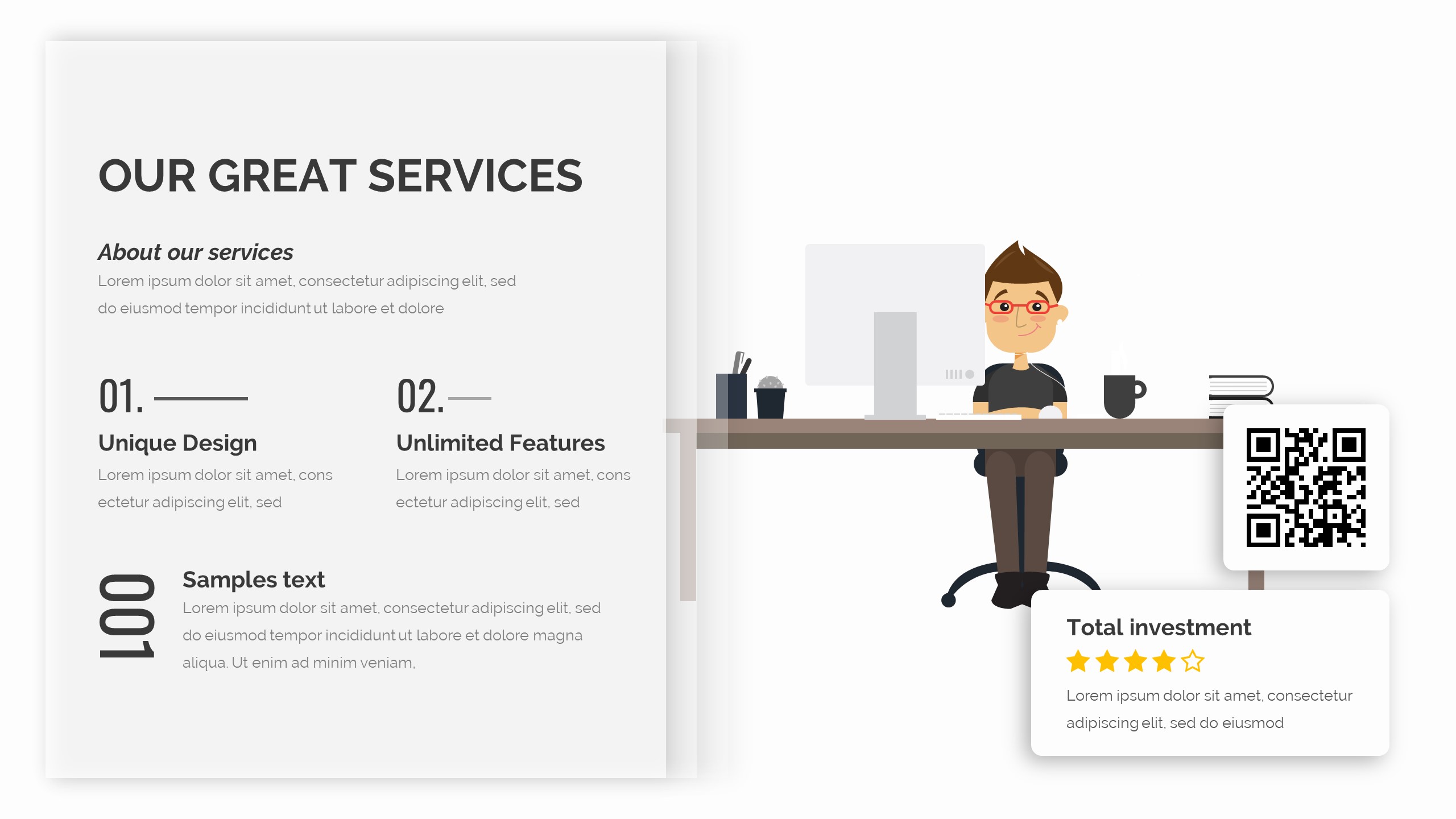 OUR GREAT SERVICES

About our services
Lorem ipsum dolor sit amet, consectetur adipiscing elit, sed do eiusmod tempor incididunt ut labore et dolore

01.
Unique Design
Lorem ipsum dolor sit amet, cons ectetur adipiscing elit, sed

02.
Unlimited Features
Lorem ipsum dolor sit amet, cons ectetur adipiscing elit, sed

001
Samples text
Lorem ipsum dolor sit amet, consectetur adipiscing elit, sed do eiusmod tempor incididunt ut labore et dolore magna aliqua. Ut enim ad minim veniam,

Total investment
Lorem ipsum dolor sit amet, consectetur adipiscing elit, sed do eiusmod